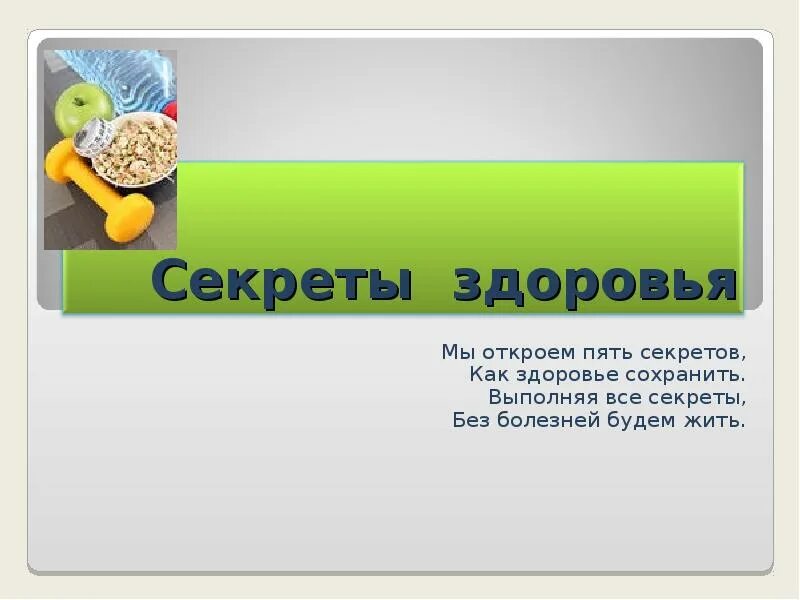 Секреты здоровья

Мы откроем пять секретов,
Как здоровье сохранить.
Выполняя все секреты,
Без болезней будем жить.